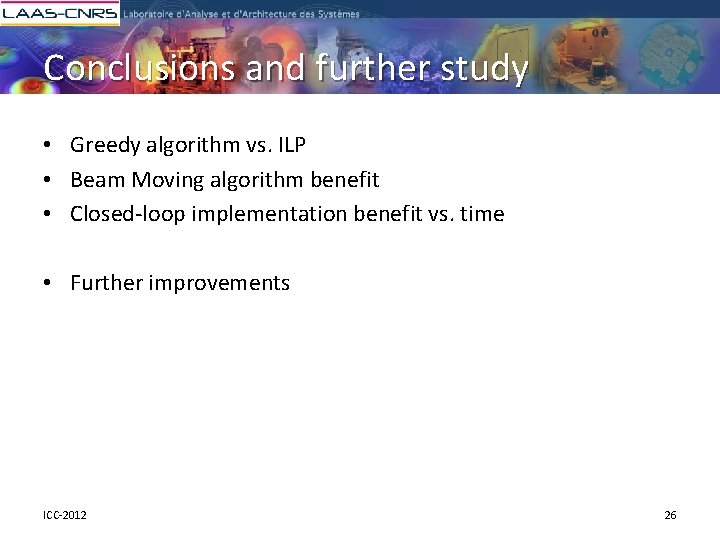 LAAS-CNRS Laboratoire d'Analyse et d'Architecture des Systèmes

Conclusions and further study

• Greedy algorithm vs. ILP
• Beam Moving algorithm benefit
• Closed-loop implementation benefit vs. time

• Further improvements

ICC-2012

26